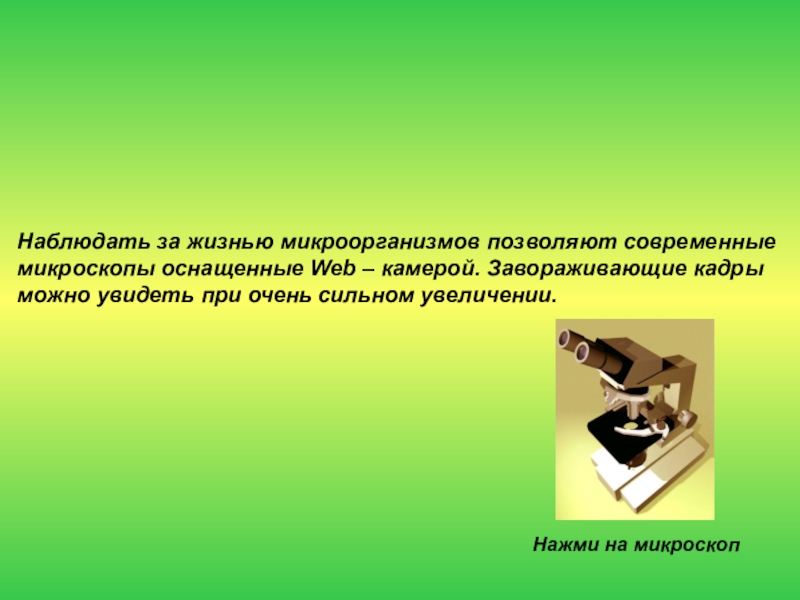 Наблюдать за жизнью микроорганизмов позволяют современные микроскопы оснащенные Web – камерой. Завораживающие кадры можно увидеть при очень сильном увеличении.

Нажми на микроскоп